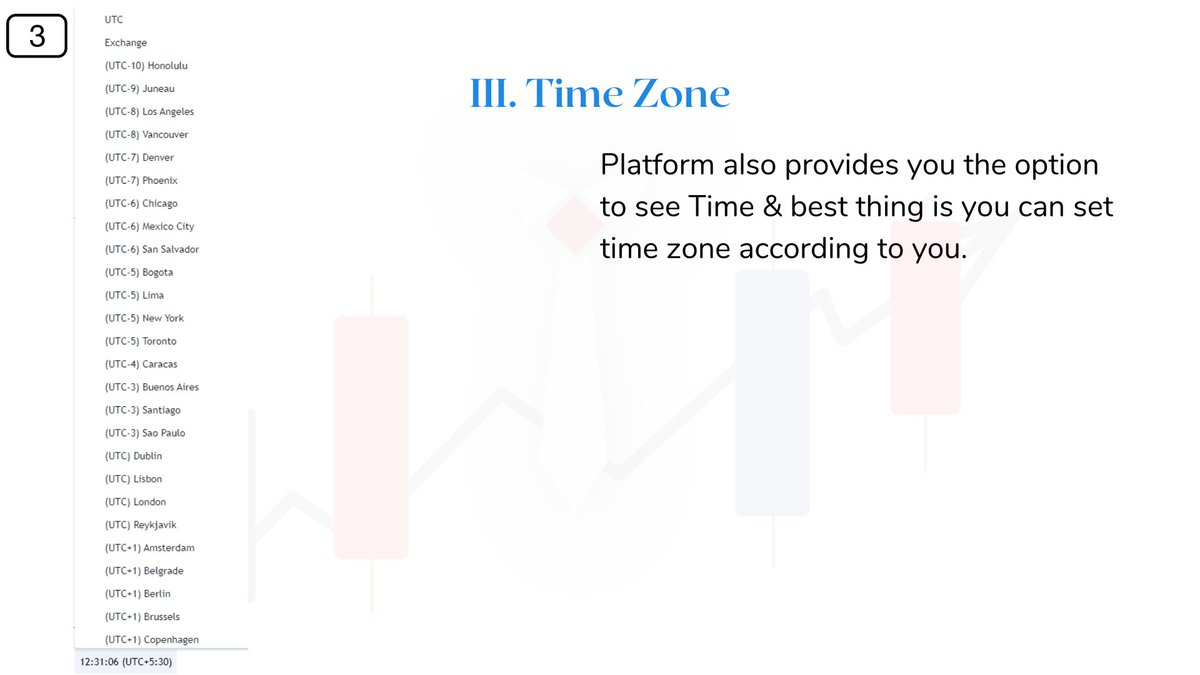 3

UTC
Exchange
(UTC-10) Honolulu
(UTC-9) Juneau
(UTC-8) Los Angeles
(UTC-8) Vancouver
(UTC-7) Denver
(UTC-7) Phoenix
(UTC-6) Chicago
(UTC-6) Mexico City
(UTC-6) San Salvador
(UTC-5) Bogota
(UTC-5) Lima
(UTC-5) New York
(UTC-5) Toronto
(UTC-4) Caracas
(UTC-3) Buenos Aires
(UTC-3) Santiago
(UTC-3) Sao Paulo
(UTC) Dublin
(UTC) Lisbon
(UTC) London
(UTC) Reykjavik
(UTC+1) Amsterdam
(UTC+1) Belgrade
(UTC+1) Berlin
(UTC+1) Brussels
(UTC+1) Copenhagen
12:31:06 (UTC+5:30)

III. Time Zone

Platform also provides you the option to see Time & best thing is you can set time zone according to you.